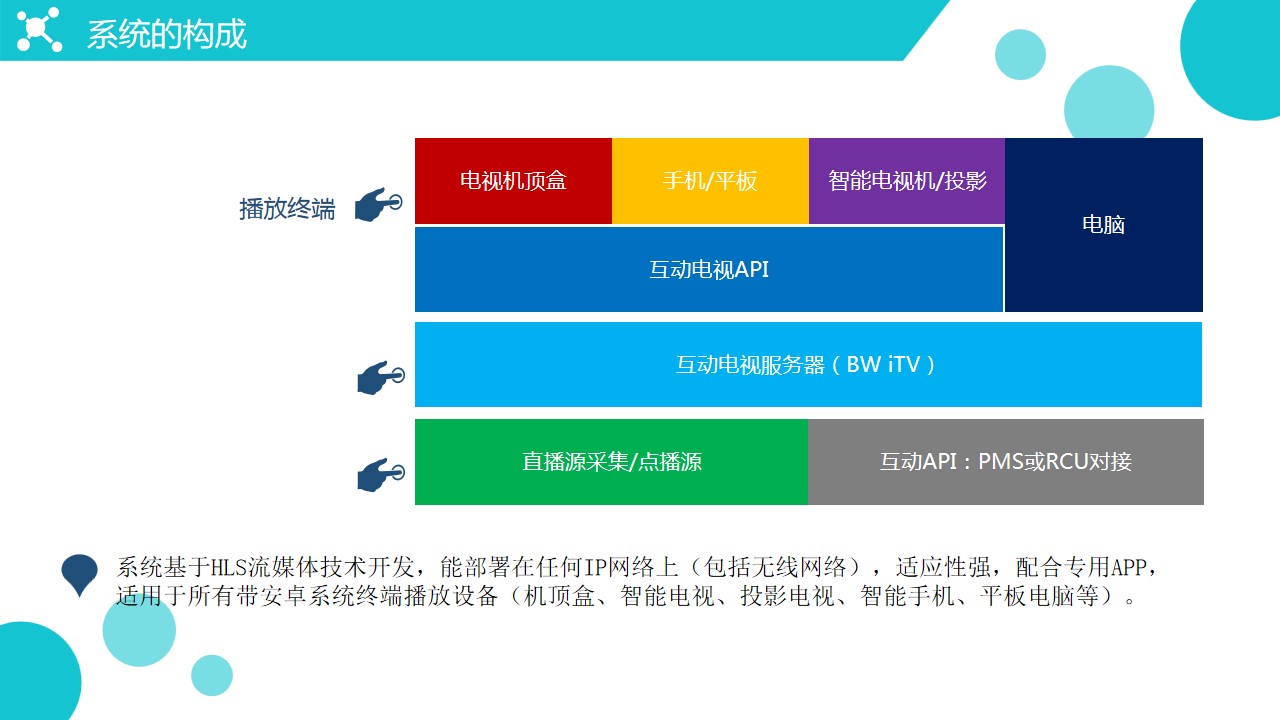 系统的构成

播放终端

电视机顶盒

手机/平板

智能电视机/投影

电脑

互动电视API

互动电视服务器（BW iTV）

直播源采集/点播源

互动API：PMS或RCU对接

系统基于HLS流媒体技术开发，能部署在任何IP网络上（包括无线网络），适应性强，配合专用APP，适用于所有带安卓系统终端播放设备（机顶盒、智能电视、投影电视、智能手机、平板电脑等）。